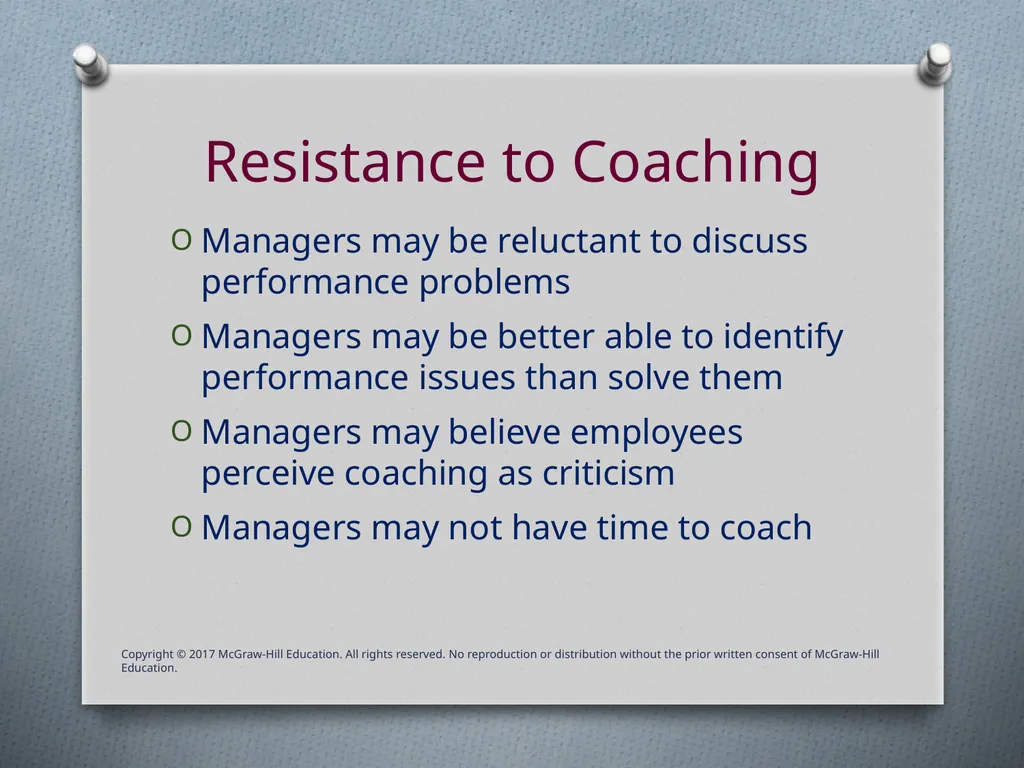 Resistance to Coaching

O Managers may be reluctant to discuss performance problems

O Managers may be better able to identify performance issues than solve them

O Managers may believe employees perceive coaching as criticism

O Managers may not have time to coach

Copyright © 2017 McGraw-Hill Education. All rights reserved. No reproduction or distribution without the prior written consent of McGraw-Hill Education.